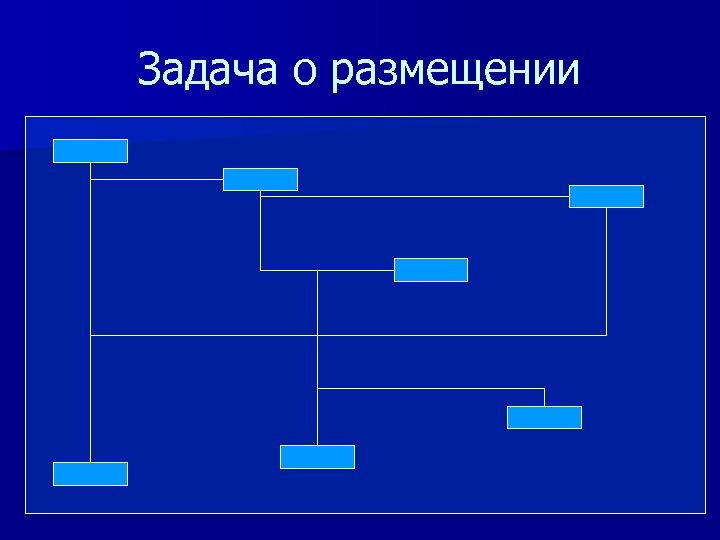 Задача о размещении